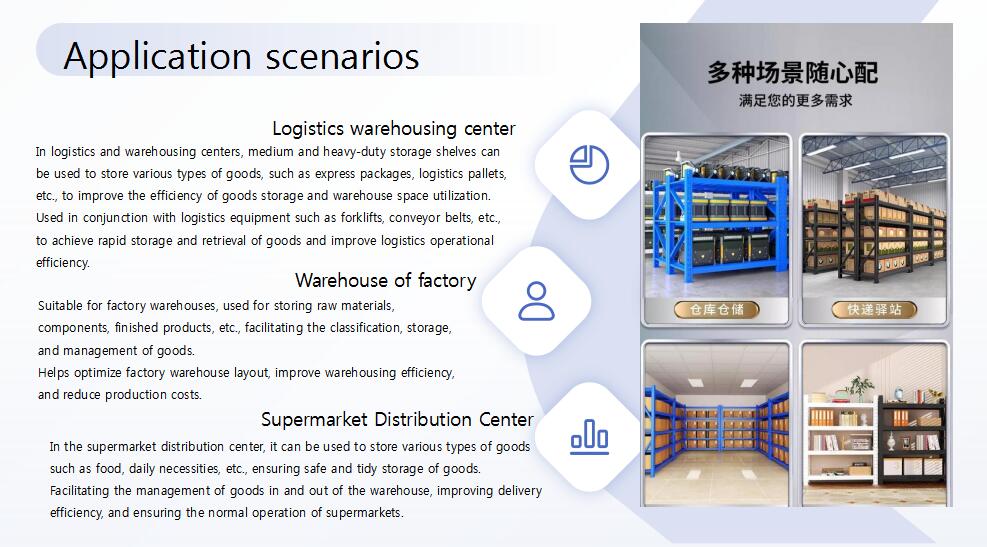 Application scenarios

Logistics warehousing center

In logistics and warehousing centers, medium and heavy-duty storage shelves can be used to store various types of goods, such as express packages, logistics pallets, etc., to improve the efficiency of goods storage and warehouse space utilization. Used in conjunction with logistics equipment such as forklifts, conveyor belts, etc., to achieve rapid storage and retrieval of goods and improve logistics operational efficiency.

Warehouse of factory

Suitable for factory warehouses, used for storing raw materials, components, finished products, etc., facilitating the classification, storage, and management of goods.
Helps optimize factory warehouse layout, improve warehousing efficiency, and reduce production costs.

Supermarket Distribution Center

In the supermarket distribution center, it can be used to store various types of goods such as food, daily necessities, etc., ensuring safe and tidy storage of goods. Facilitating the management of goods in and out of the warehouse, improving delivery efficiency, and ensuring the normal operation of supermarkets.

多种场景随心配
满足您的更多需求

仓库仓储

快递驿站